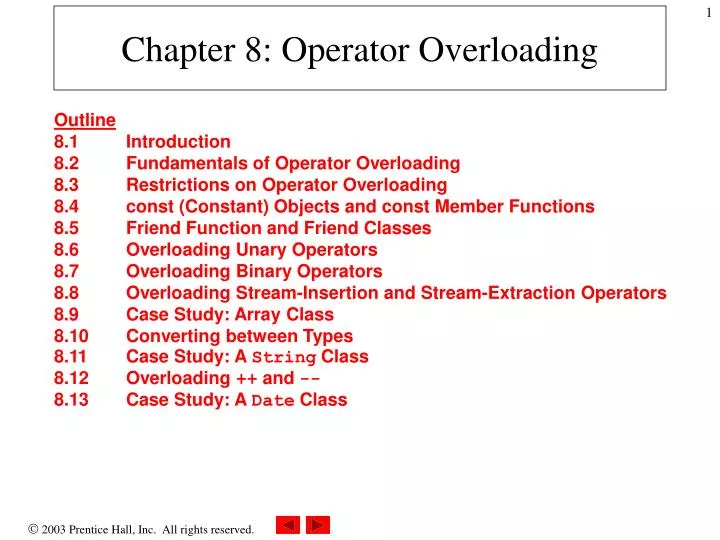 1

Chapter 8: Operator Overloading

Outline
8.1 Introduction
8.2 Fundamentals of Operator Overloading
8.3 Restrictions on Operator Overloading
8.4 const (Constant) Objects and const Member Functions
8.5 Friend Function and Friend Classes
8.6 Overloading Unary Operators
8.7 Overloading Binary Operators
8.8 Overloading Stream-Insertion and Stream-Extraction Operators
8.9 Case Study: Array Class
8.10 Converting between Types
8.11 Case Study: A String Class
8.12 Overloading ++ and --
8.13 Case Study: A Date Class

© 2003 Prentice Hall, Inc. All rights reserved.